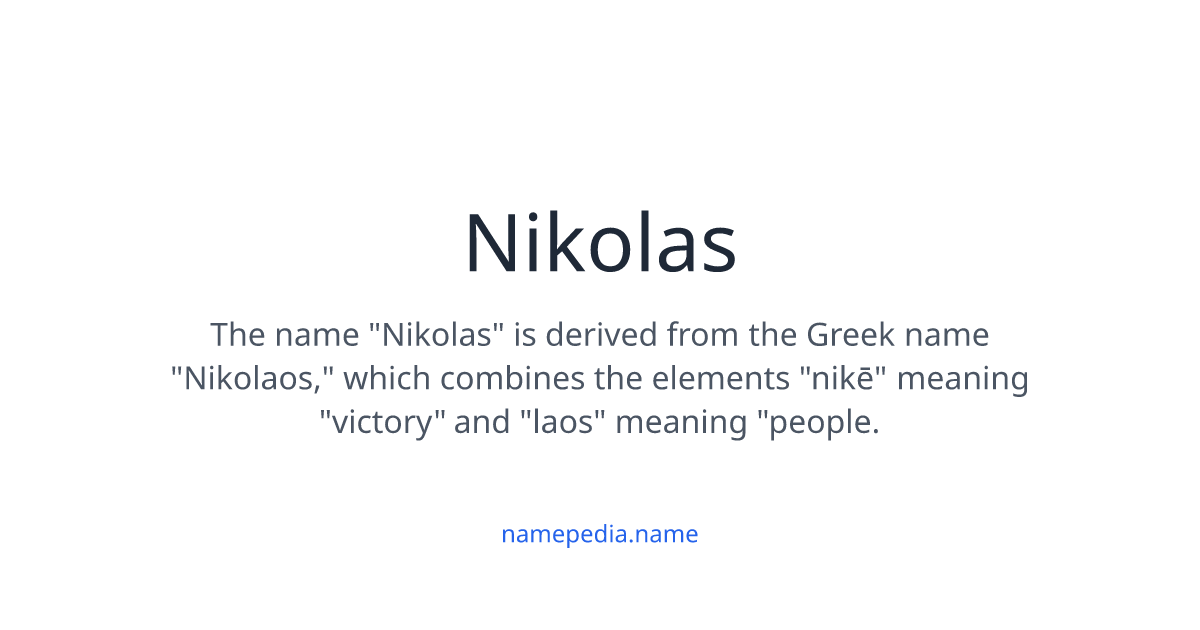 Nikolas

The name "Nikolas" is derived from the Greek name "Nikolaos," which combines the elements "nikē" meaning "victory" and "laos" meaning "people.

namepedia.name